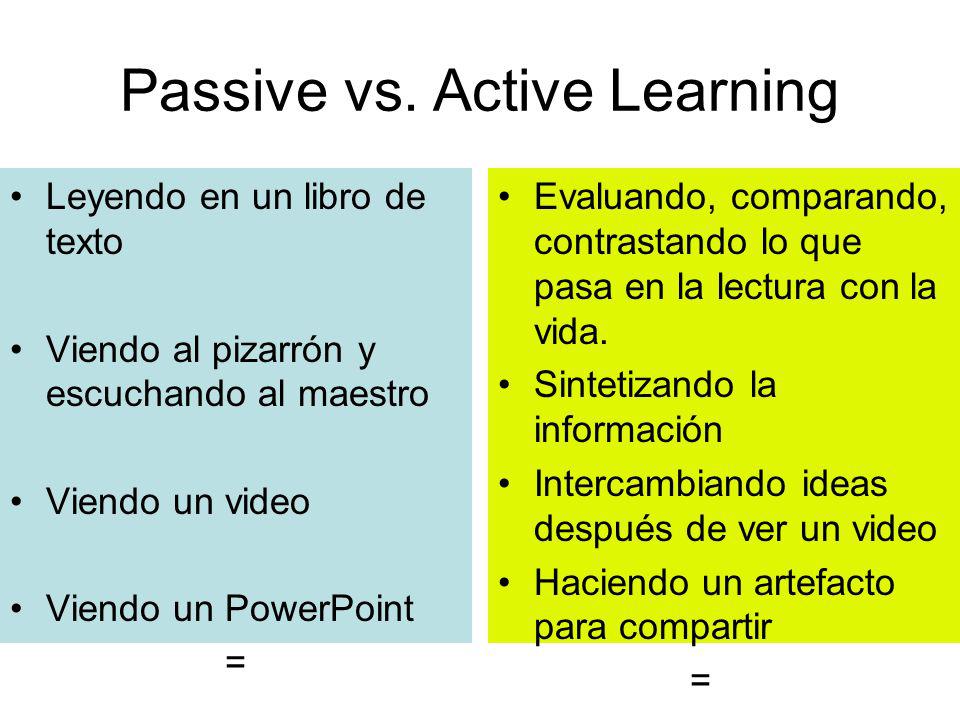 Passive vs. Active Learning

• Leyendo en un libro de texto

• Viendo al pizarrón y escuchando al maestro

• Viendo un video

• Viendo un PowerPoint

=

• Evaluando, comparando, contrastando lo que pasa en la lectura con la vida.

• Sintetizando la información

• Intercambiando ideas después de ver un video

• Haciendo un artefacto para compartir

=